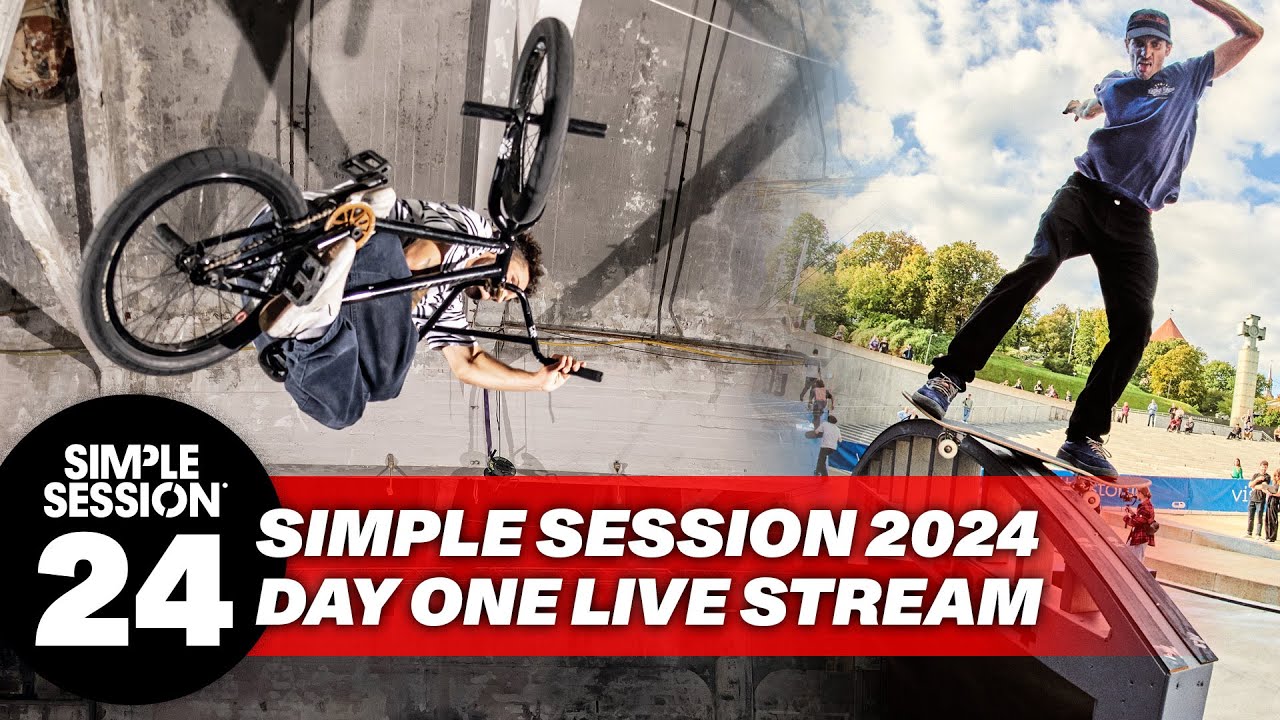 SIMPLE SESSION
24

SIMPLE SESSION 2024
DAY ONE LIVE STREAM